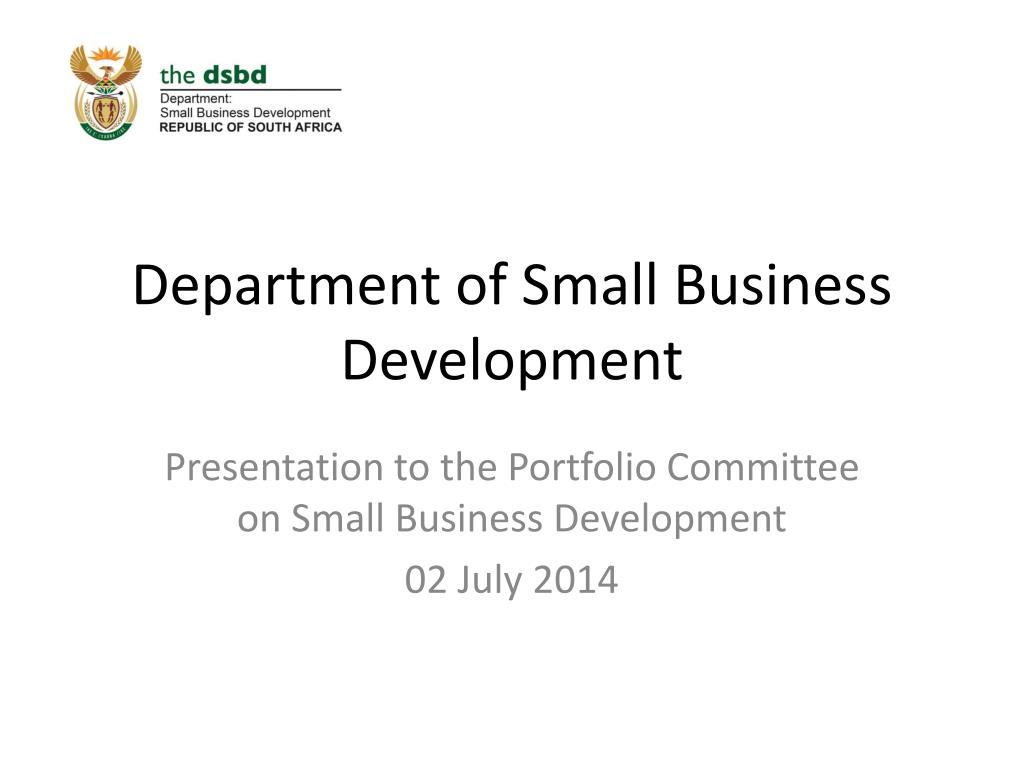 the dsbd
Department:
Small Business Development
REPUBLIC OF SOUTH AFRICA

Department of Small Business Development

Presentation to the Portfolio Committee on Small Business Development

02 July 2014